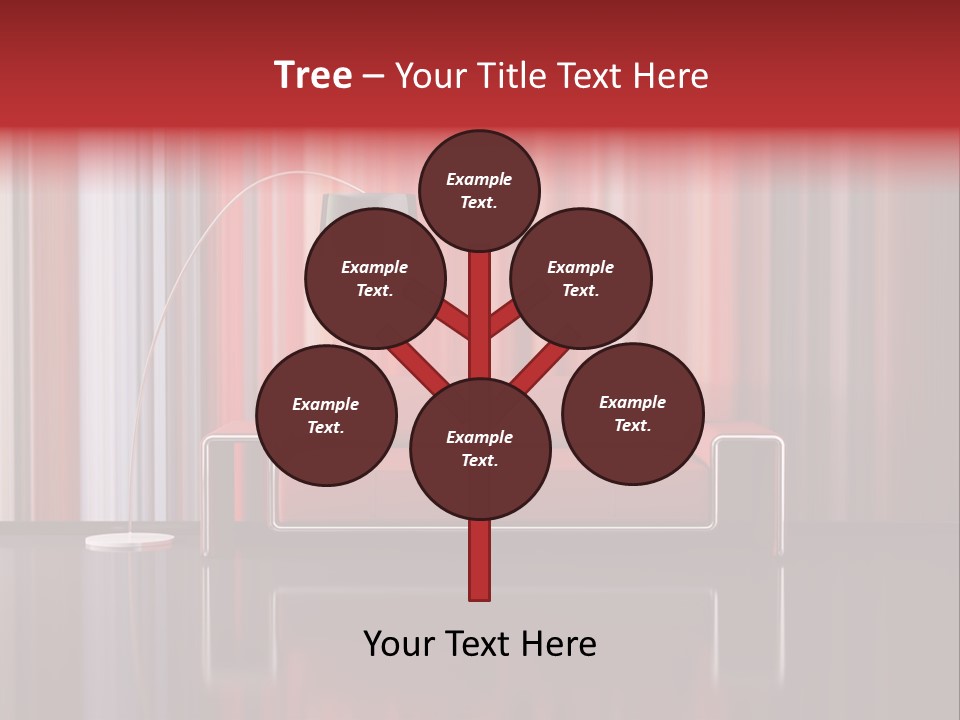 Tree – Your Title Text Here

Example Text.

Example Text.

Example Text.

Example Text.

Example Text.

Example Text.

Your Text Here